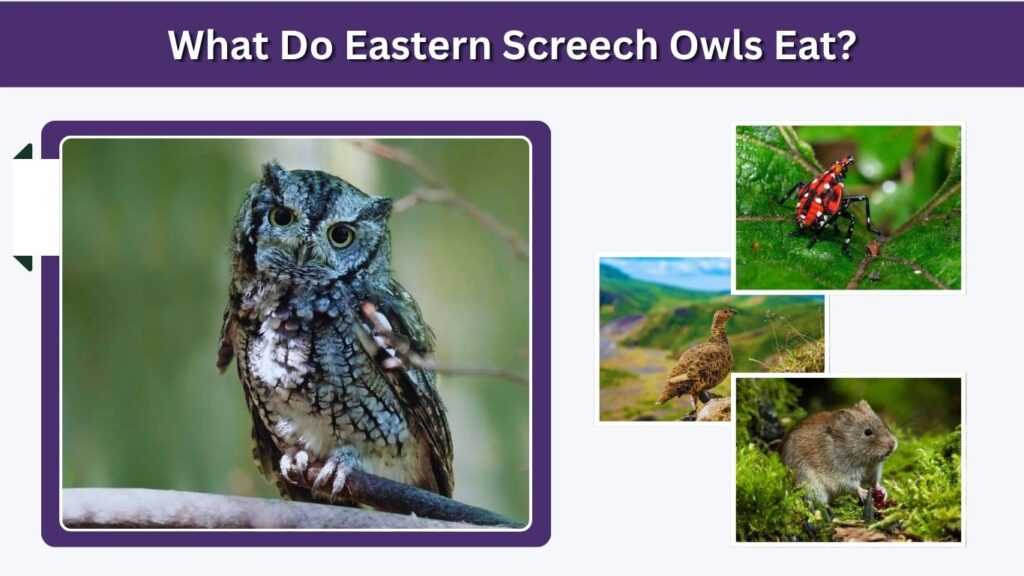 What Do Eastern Screech Owls Eat?